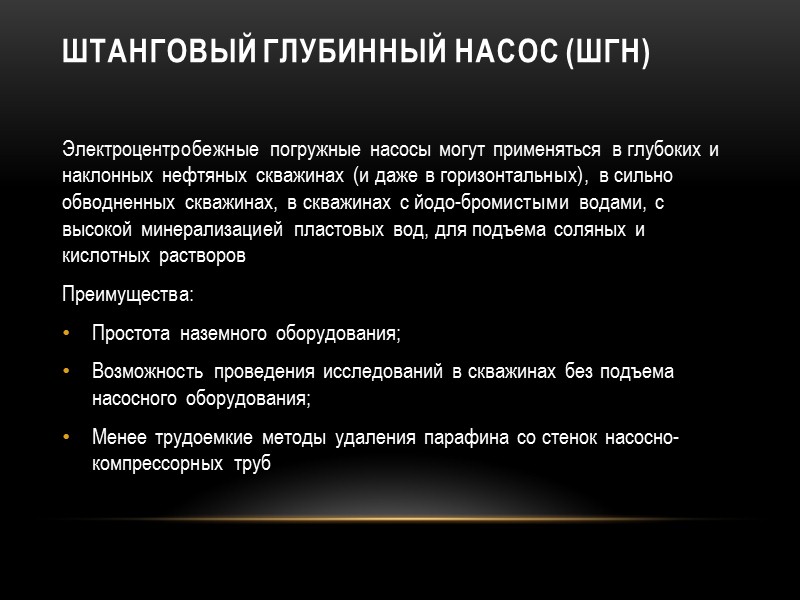 ШТАНГОВЫЙ ГЛУБИННЫЙ НАСОС (ШГН)

Электроцентробежные погружные насосы могут применяться в глубоких и наклонных нефтяных скважинах (и даже в горизонтальных), в сильно обводненных скважинах, в скважинах с йодо-бромистыми водами, с высокой минерализацией пластовых вод, для подъема соляных и кислотных растворов

Преимущества:

• Простота наземного оборудования;

• Возможность проведения исследований в скважинах без подъема насосного оборудования;

• Менее трудоемкие методы удаления парафина со стенок насосно-компрессорных труб